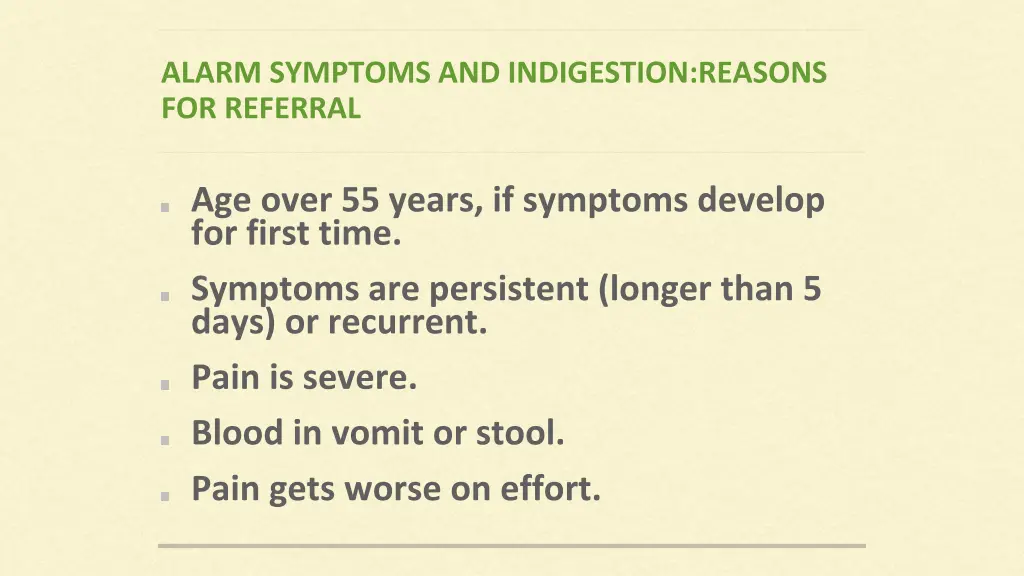 ALARM SYMPTOMS AND INDIGESTION:REASONS FOR REFERRAL

- Age over 55 years, if symptoms develop for first time.
- Symptoms are persistent (longer than 5 days) or recurrent.
- Pain is severe.
- Blood in vomit or stool.
- Pain gets worse on effort.